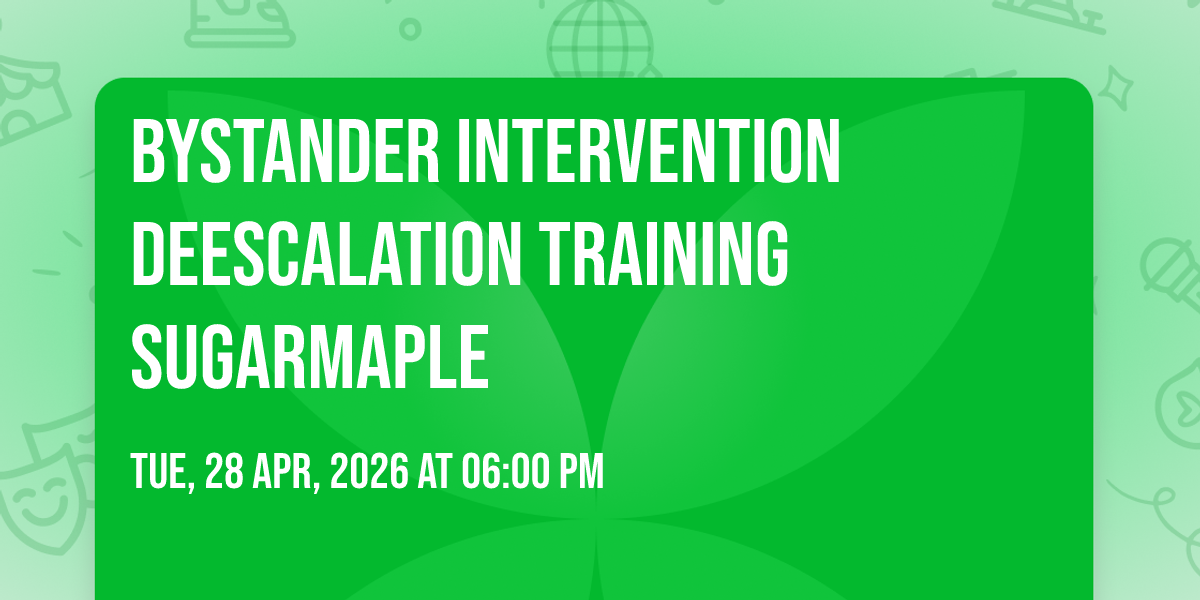 BYSTANDER INTERVENTION DEESCALATION TRAINING SUGARMAPLE

TUE, 28 APR, 2026 AT 06:00 PM